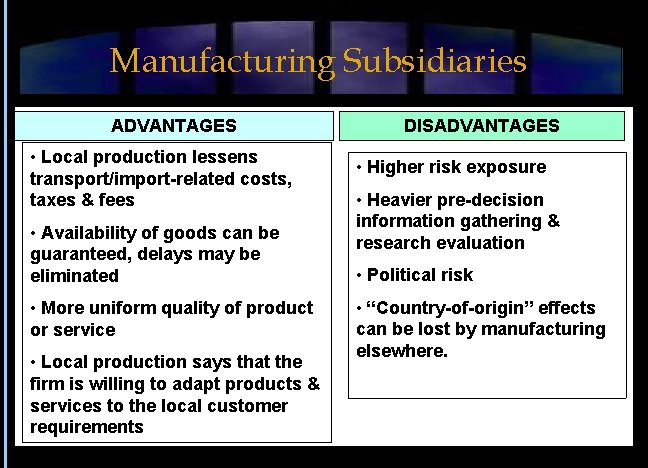 Manufacturing Subsidiaries

ADVANTAGES

• Local production lessens transport/import-related costs, taxes & fees

• Availability of goods can be guaranteed, delays may be eliminated

• More uniform quality of product or service

• Local production says that the firm is willing to adapt products & services to the local customer requirements

DISADVANTAGES

• Higher risk exposure

• Heavier pre-decision information gathering & research evaluation

• Political risk

• “Country-of-origin” effects can be lost by manufacturing elsewhere.